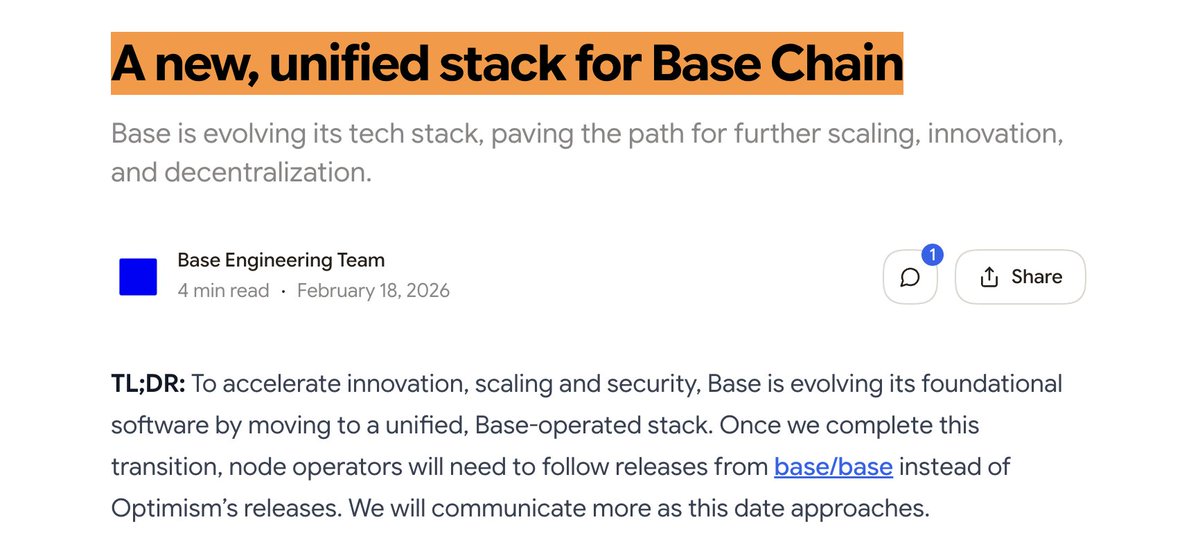 A new, unified stack for Base Chain

Base is evolving its tech stack, paving the path for further scaling, innovation, and decentralization.

Base Engineering Team
4 min read · February 18, 2026

1

Share

TL;DR: To accelerate innovation, scaling and security, Base is evolving its foundational software by moving to a unified, Base-operated stack. Once we complete this transition, node operators will need to follow releases from base/base instead of Optimism's releases. We will communicate more as this date approaches.